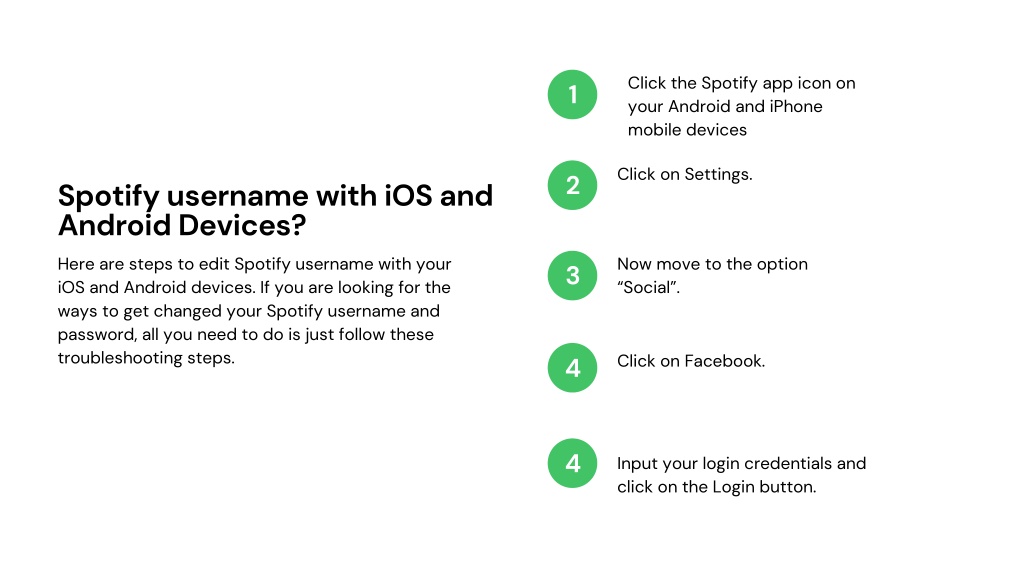 Spotify username with iOS and Android Devices?

Here are steps to edit Spotify username with your iOS and Android devices. If you are looking for the ways to get changed your Spotify username and password, all you need to do is just follow these troubleshooting steps.

1

Click the Spotify app icon on your Android and iPhone mobile devices

2

Click on Settings.

3

Now move to the option “Social”.

4

Click on Facebook.

4

Input your login credentials and click on the Login button.